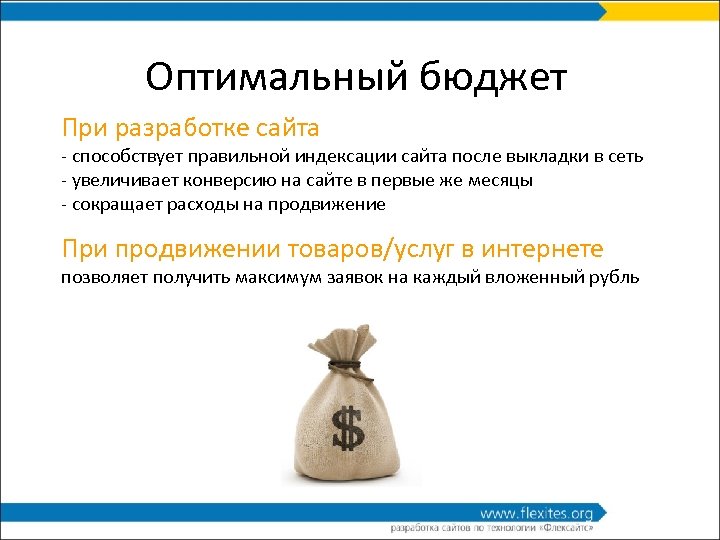 Оптимальный бюджет

При разработке сайта
- способствует правильной индексации сайта после выкладки в сеть
- увеличивает конверсию на сайте в первые же месяцы
- сокращает расходы на продвижение

При продвижении товаров/услуг в интернете
позволяет получить максимум заявок на каждый вложенный рубль

$

www.flexites.org
разработка сайтов по технологии «Флексайтс»